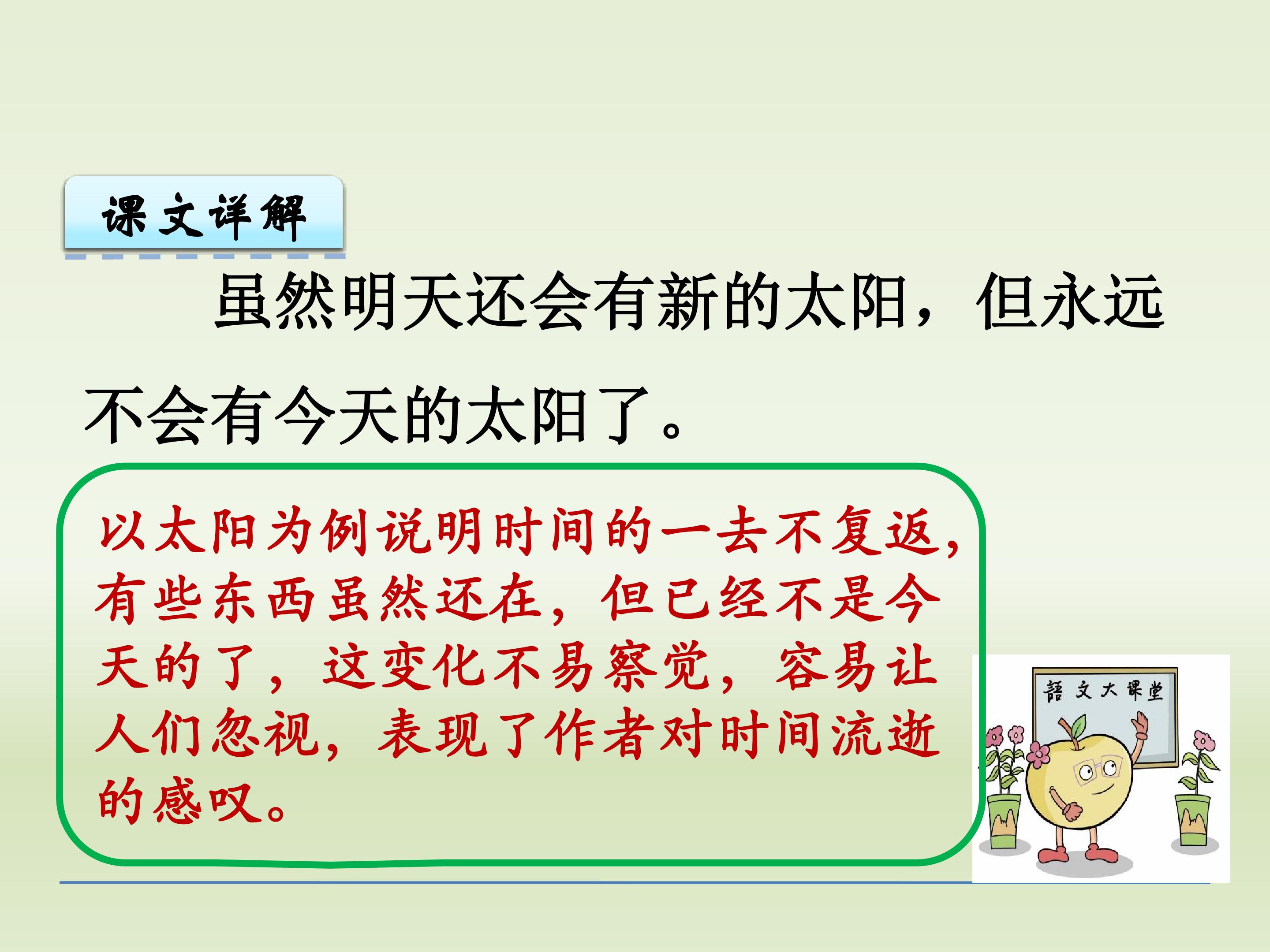 课文详解

虽然明天还会有新的太阳，但永远不会有今天的太阳了。

以太阳为例说明时间的一去不复返，有些东西虽然还在，但已经不是今天的了，这变化不易察觉，容易让人们忽视，表现了作者对时间流逝的感叹。

語文大课堂